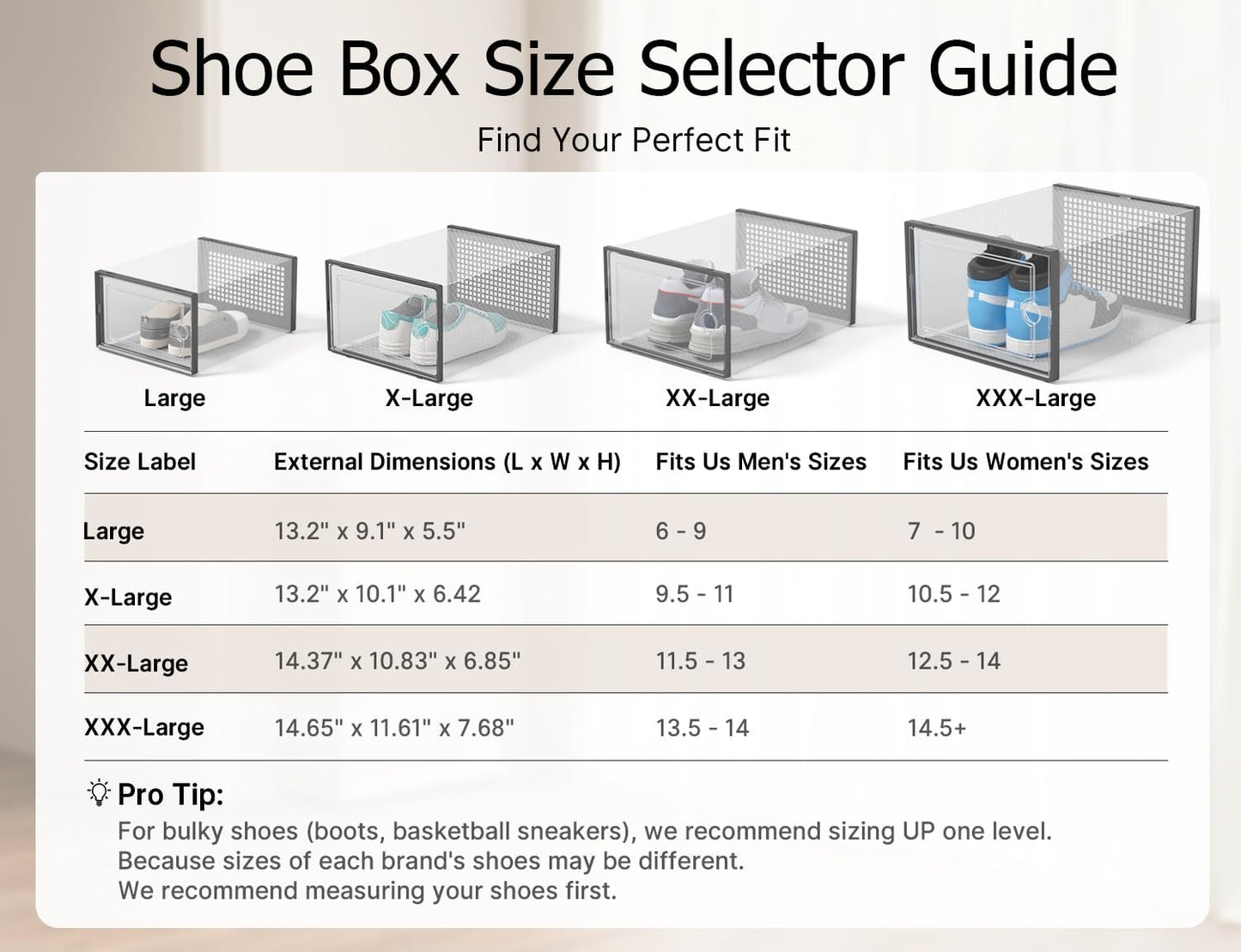 Shoe Box Size Selector Guide

Find Your Perfect Fit

Large

X-Large

XX-Large

XXX-Large

| Size Label | External Dimensions (L x W x H) | Fits Us Men's Sizes | Fits Us Women's Sizes |
|---|---|---|---|
| Large | 13.2" x 9.1" x 5.5" | 6 - 9 | 7 - 10 |
| X-Large | 13.2" x 10.1" x 6.42 | 9.5 - 11 | 10.5 - 12 |
| XX-Large | 14.37" x 10.83" x 6.85" | 11.5 - 13 | 12.5 - 14 |
| XXX-Large | 14.65" x 11.61" x 7.68" | 13.5 - 14 | 14.5+ |

Pro Tip:

For bulky shoes (boots, basketball sneakers), we recommend sizing UP one level.
Because sizes of each brand's shoes may be different.
We recommend measuring your shoes first.